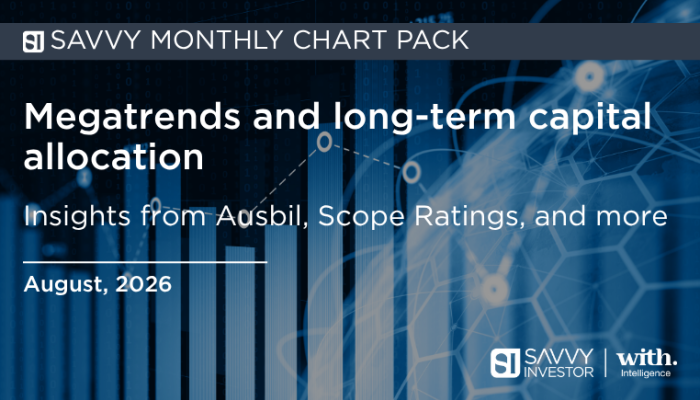 SI SAVVY MONTHLY CHART PACK

Megatrends and long-term capital allocation

Insights from Ausbil, Scope Ratings, and more

August, 2026

SI SAVVY INVESTOR | with. Intelligence